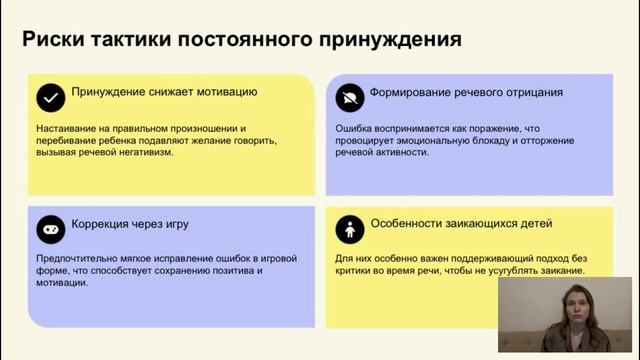 Риски тактики постоянного принуждения

Принуждение снижает мотивацию

Настаивание на правильном произношении и перебивание ребенка подавляют желание говорить, вызывая речевой негативизм.

Формирование речевого отрицания

Ошибка воспринимается как поражение, что провоцирует эмоциональную блокаду и отторжение речевой активности.

Коррекция через игру

Предпочтительно мягкое исправление ошибок в игровой форме, что способствует сохранению позитива и мотивации.

Особенности заикающихся детей

Для них особенно важен поддерживающий подход без критики во время речи, чтобы не усугублять заикание.